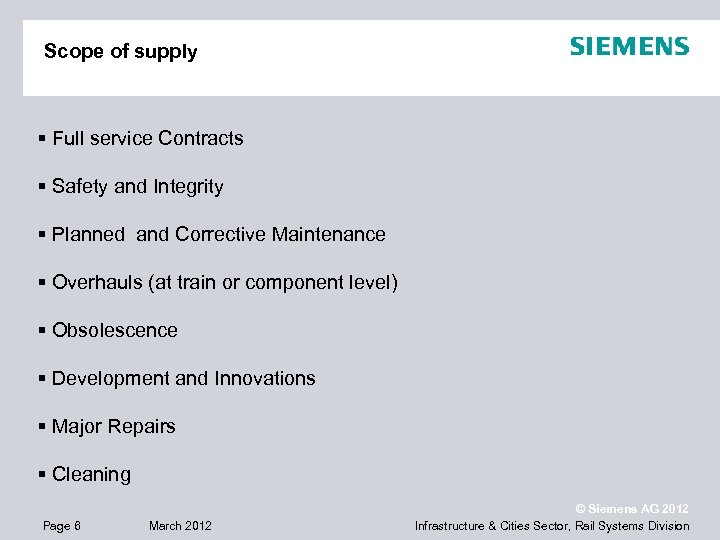 Scope of supply

SIEMENS

▪ Full service Contracts

▪ Safety and Integrity

▪ Planned and Corrective Maintenance

▪ Overhauls (at train or component level)

▪ Obsolescence

▪ Development and Innovations

▪ Major Repairs

▪ Cleaning

© Siemens AG 2012

Page 6 March 2012 Infrastructure & Cities Sector, Rail Systems Division